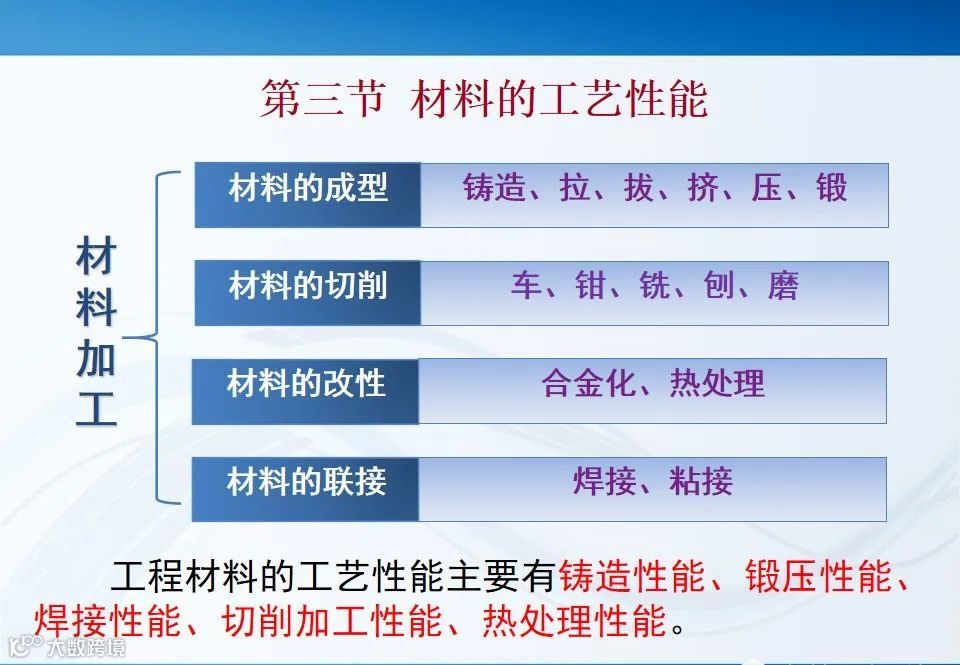 第三节 材料的工艺性能

材料加工

| 材料的成型 | 铸造、拉、拔、挤、压、锻 |
|---|---|
| 材料的切削 | 车、钳、铣、刨、磨 |
| 材料的改性 | 合金化、热处理 |
| 材料的联接 | 焊接、粘接 |

工程材料的工艺性能主要有铸造性能、锻压性能、焊接性能、切削加工性能、热处理性能。

大数跨境